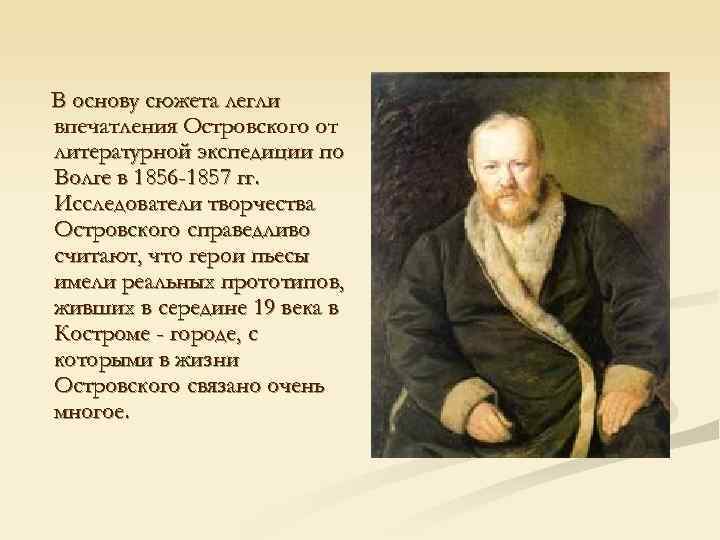 В основу сюжета легли впечатления Островского от литературной экспедиции по Волге в 1856-1857 гг. Исследователи творчества Островского справедливо считают, что герои пьесы имели реальных прототипов, живших в середине 19 века в Костроме - городе, с которыми в жизни Островского связано очень многое.